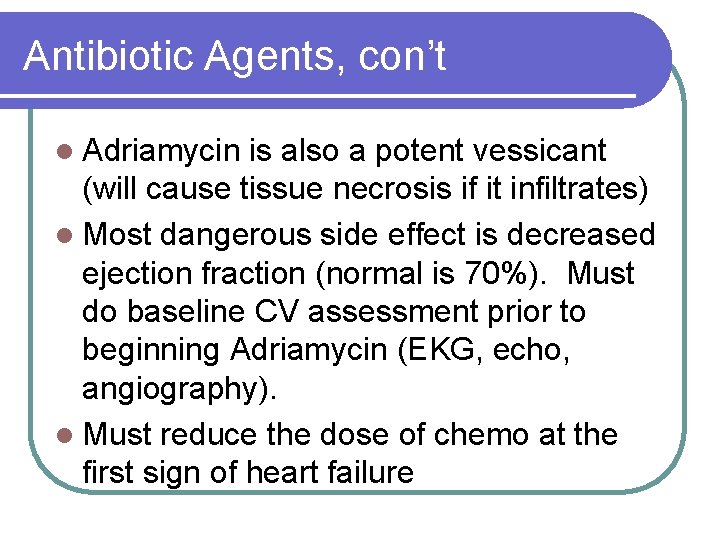 Antibiotic Agents, con't

- Adriamycin is also a potent vessicant (will cause tissue necrosis if it infiltrates)
- Most dangerous side effect is decreased ejection fraction (normal is 70%). Must do baseline CV assessment prior to beginning Adriamycin (EKG, echo, angiography).
- Must reduce the dose of chemo at the first sign of heart failure